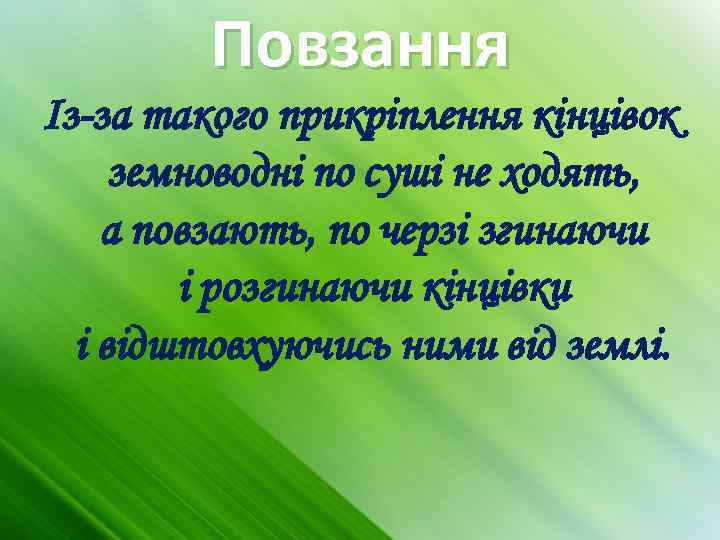 Повзання

Із-за такого прикріплення кінцівок земноводні по суші не ходять, а повзають, по черзі згинаючи і розгинаючи кінцівки і відштовхуючись ними від землі.